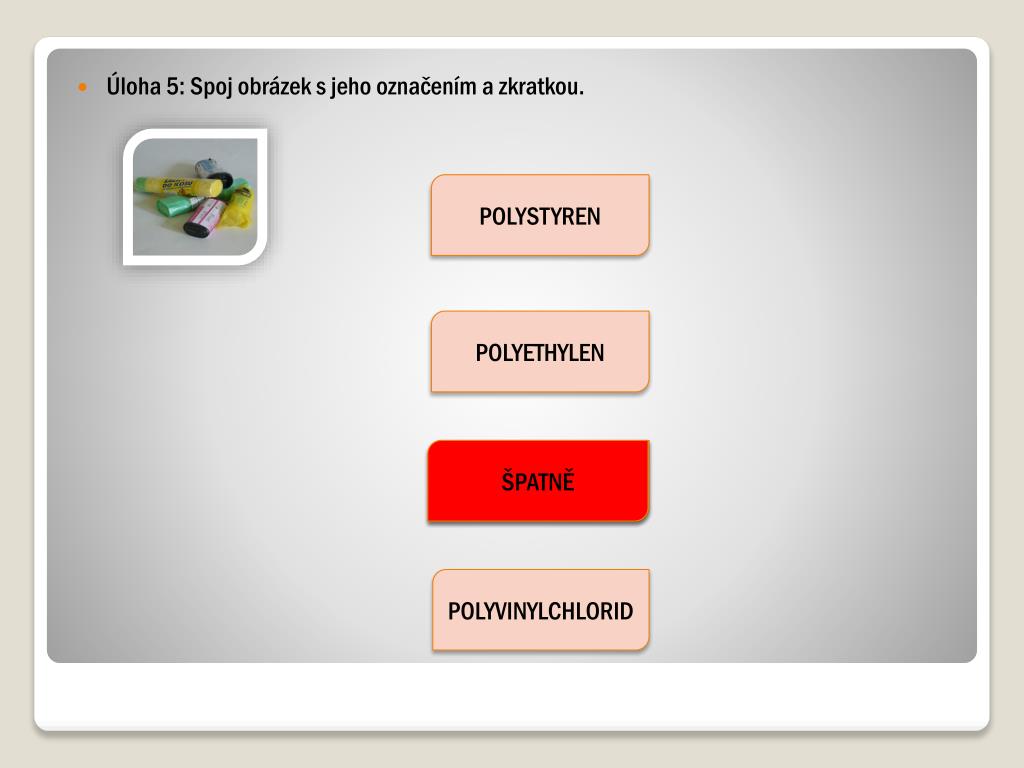 Úloha 5: Spoj obrázek s jeho označením a zkratkou.

POLYSTYREN

POLYETHYLEN

ŠPATNĚ

POLYVINYLCHLORID